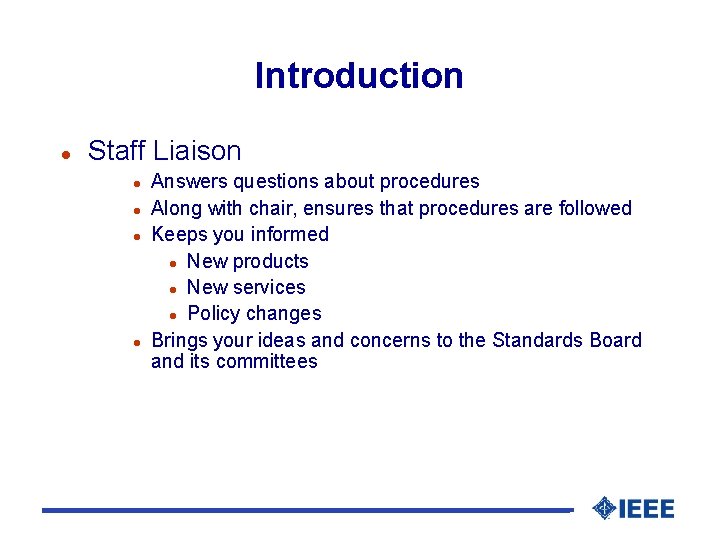 Introduction

- Staff Liaison
  - Answers questions about procedures
  - Along with chair, ensures that procedures are followed
  - Keeps you informed
    - New products
    - New services
    - Policy changes
  - Brings your ideas and concerns to the Standards Board and its committees

IEEE